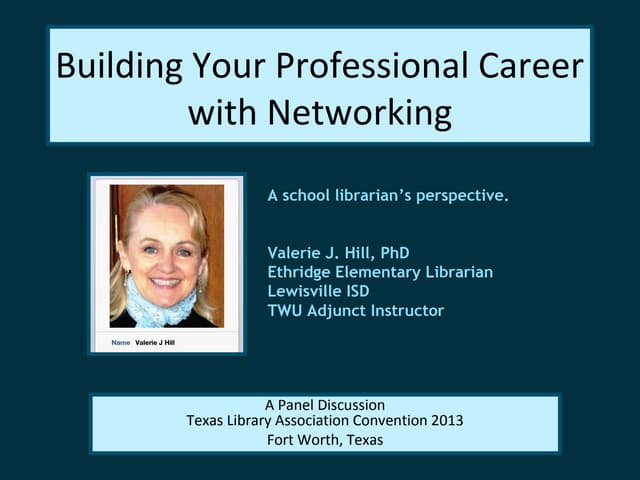 Building Your Professional Career with Networking

Name Valerie J Hill

A school librarian's perspective.

Valerie J. Hill, PhD
Ethridge Elementary Librarian
Lewisville ISD
TWU Adjunct Instructor

A Panel Discussion
Texas Library Association Convention 2013
Fort Worth, Texas